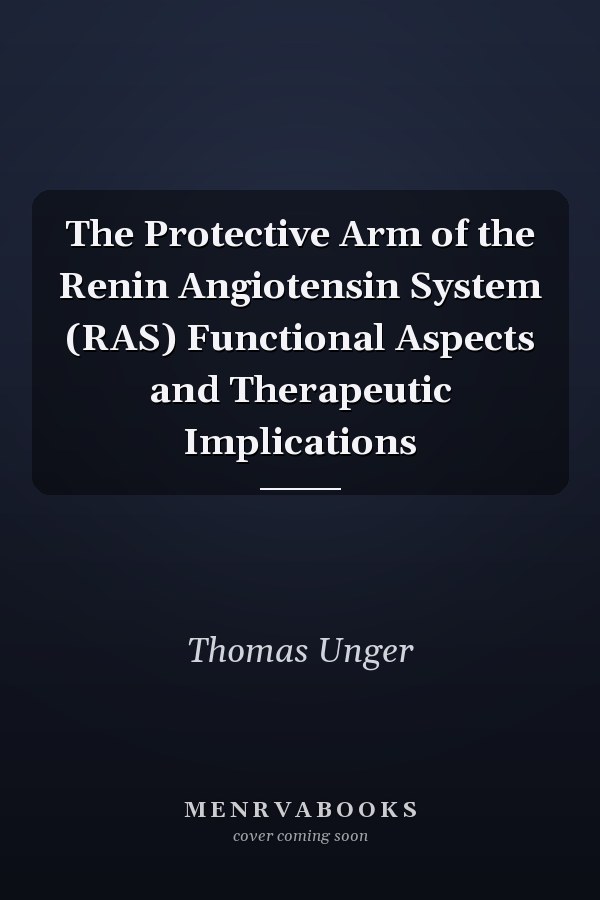 The Protective Arm of the Renin Angiotensin System (RAS) Functional Aspects and Therapeutic Implications

Thomas Unger

MENRVABOOKS
cover coming soon